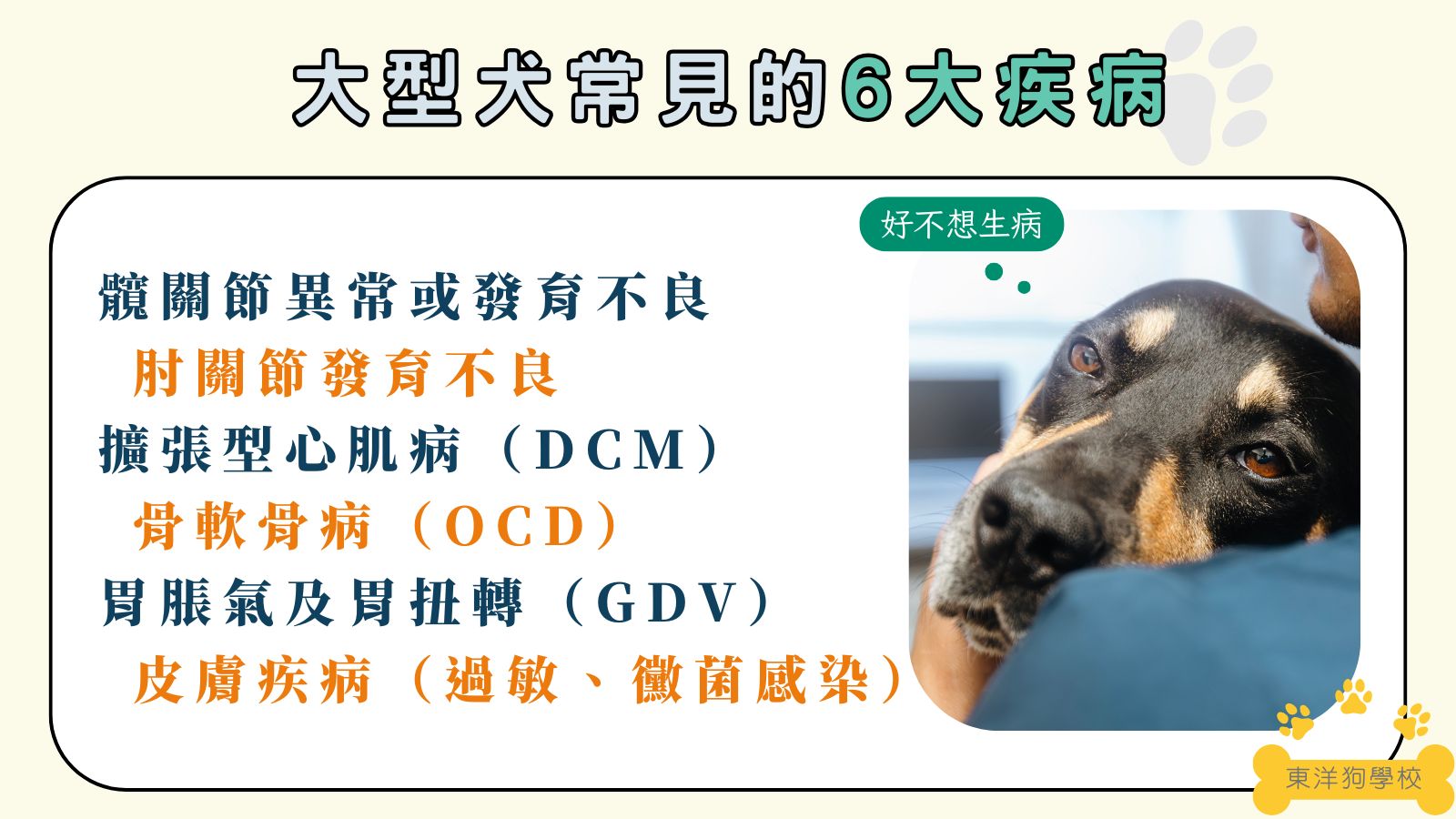 大型犬常見的6大疾病

好不想生病

髖關節異常或發育不良
肘關節發育不良
擴張型心肌病（DCM）
骨軟骨病（OCD）
胃脹氣及胃扭轉（GDV）
皮膚疾病（過敏、黴菌感染）

東洋狗學校